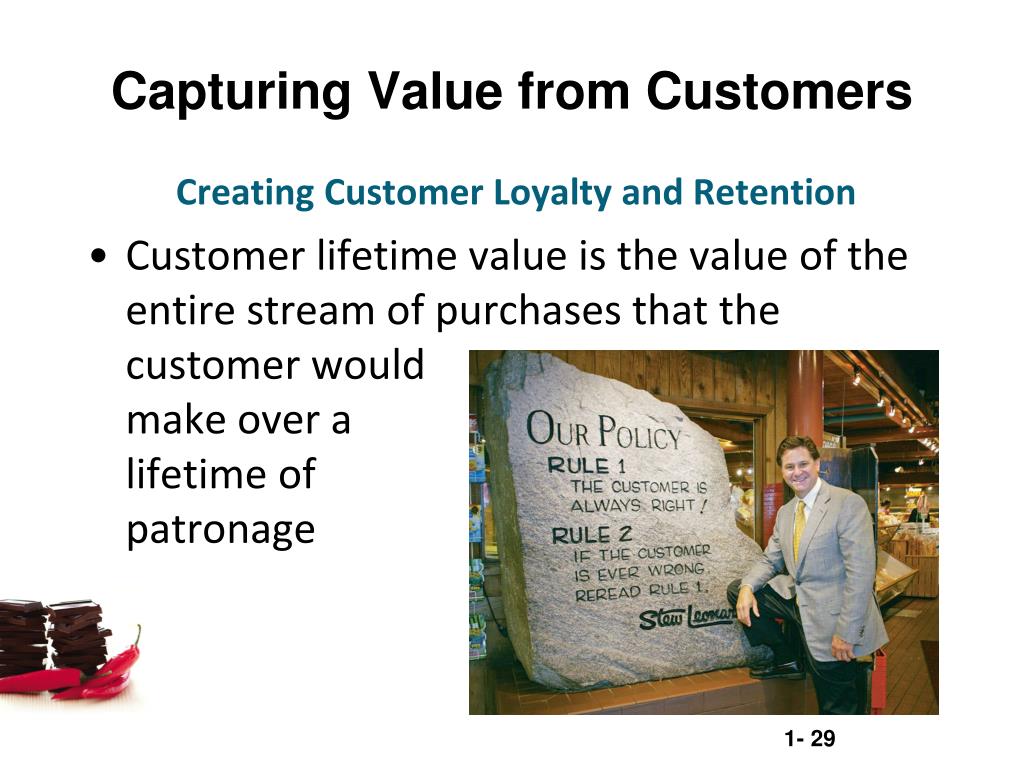 Capturing Value from Customers

Creating Customer Loyalty and Retention

• Customer lifetime value is the value of the entire stream of purchases that the customer would make over a lifetime of patronage

OUR POLICY
RULE 1
THE CUSTOMER IS ALWAYS RIGHT!
RULE 2
IF THE CUSTOMER IS EVER WRONG, REREAD RULE 1.
Stew Leonard

1- 29